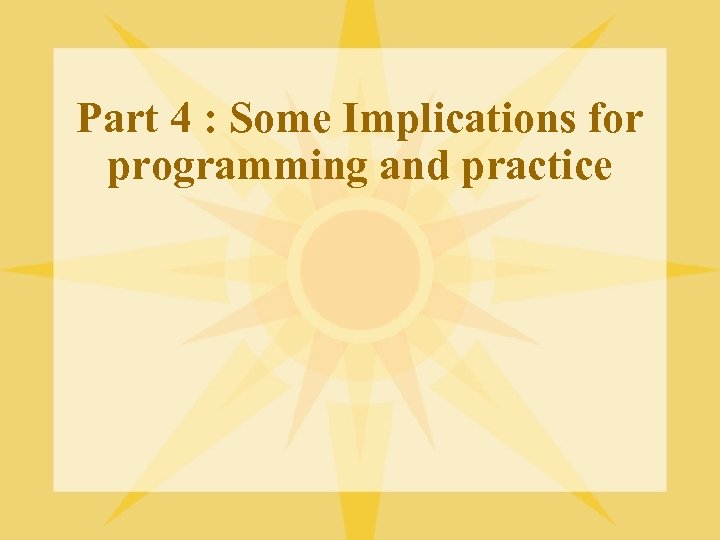 Part 4 : Some Implications for programming and practice